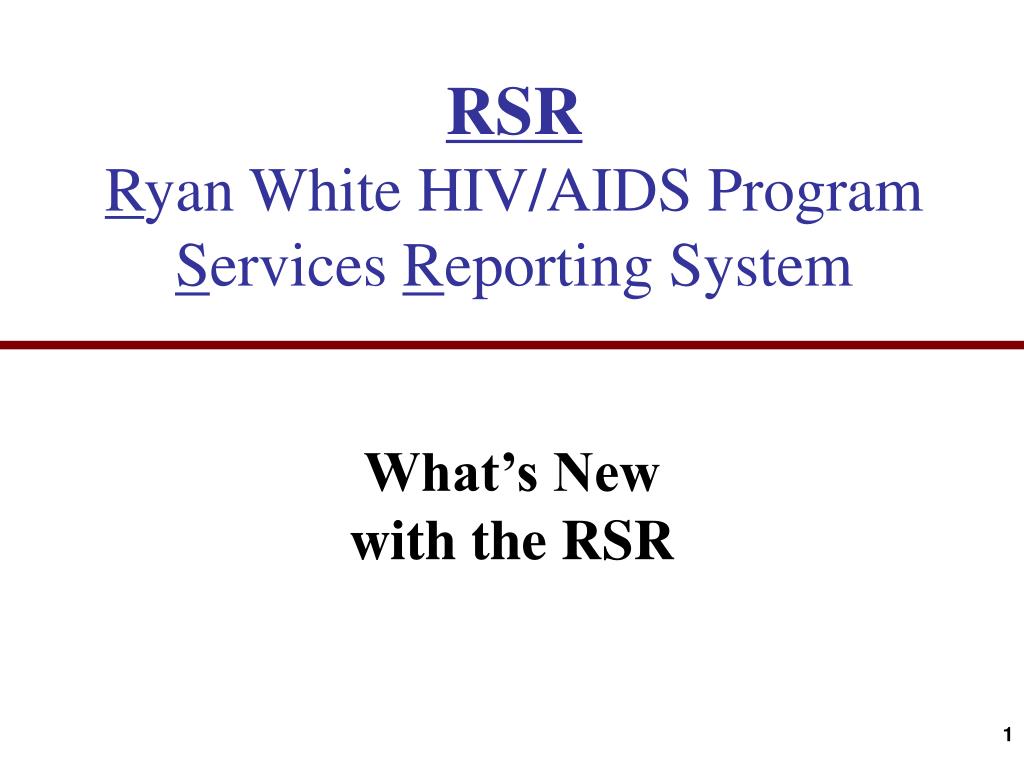 RSR
Ryan White HIV/AIDS Program Services Reporting System

What’s New with the RSR

1